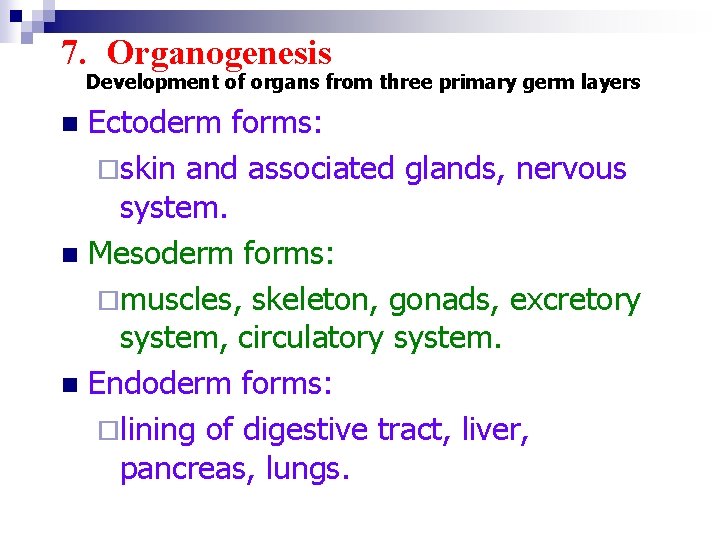 7. Organogenesis
Development of organs from three primary germ layers

Ectoderm forms:
skin and associated glands, nervous system.

Mesoderm forms:
muscles, skeleton, gonads, excretory system, circulatory system.

Endoderm forms:
lining of digestive tract, liver, pancreas, lungs.